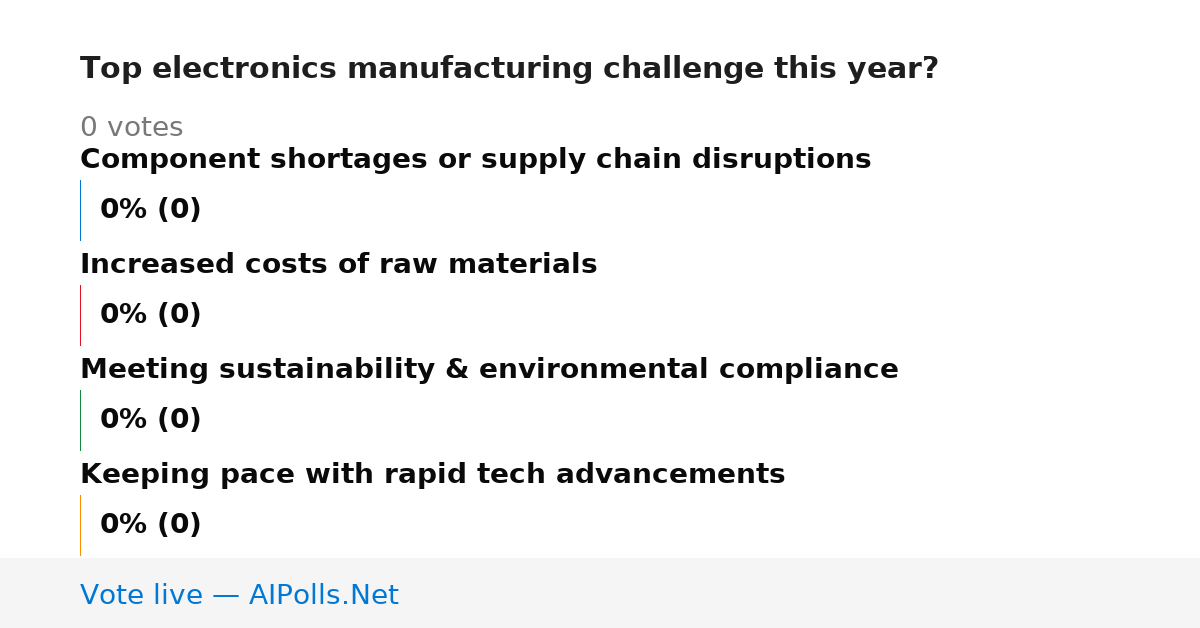 Top electronics manufacturing challenge this year?

0 votes

Component shortages or supply chain disruptions

0% (0)

Increased costs of raw materials

0% (0)

Meeting sustainability & environmental compliance

0% (0)

Keeping pace with rapid tech advancements

0% (0)

Vote live — AIPolls.Net